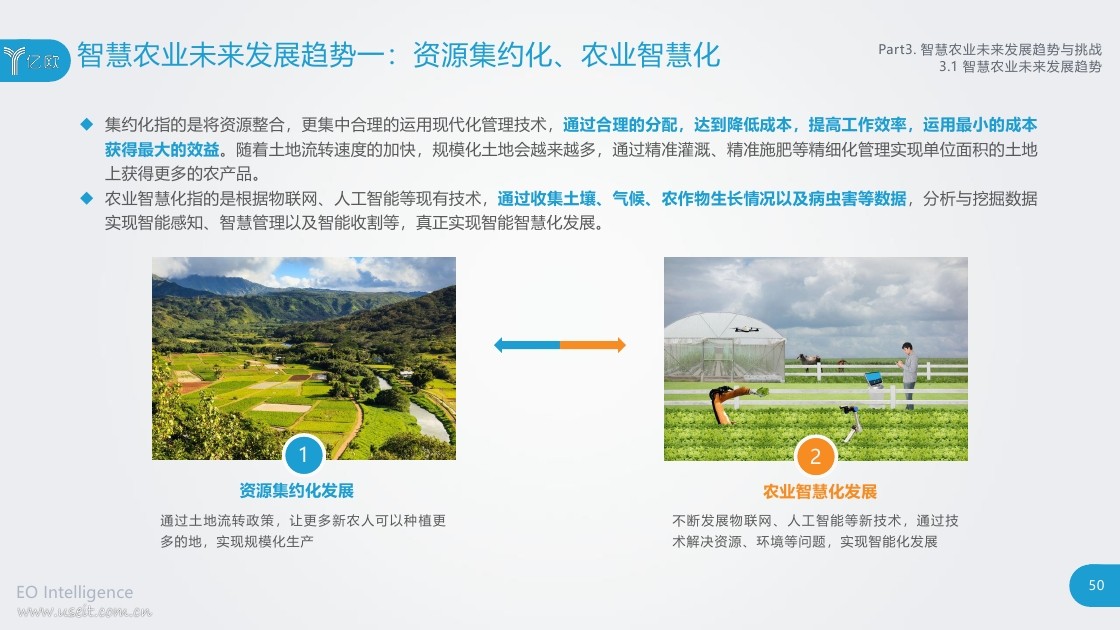 亿欧

智慧农业未来发展趋势一：资源集约化、农业智慧化

Part3. 智慧农业未来发展趋势与挑战
3.1 智慧农业未来发展趋势

◆ 集约化指的是将资源整合，更集中合理的运用现代化管理技术，通过合理的分配，达到降低成本，提高工作效率，运用最小的成本获得最大的效益。随着土地流转速度的加快，规模化土地会越来越多，通过精准灌溉、精准施肥等精细化管理实现单位面积的土地上获得更多的农产品。

◆ 农业智慧化指的是根据物联网、人工智能等现有技术，通过收集土壤、气候、农作物生长情况以及病虫害等数据，分析与挖掘数据实现智能感知、智慧管理以及智能收割等，真正实现智能智慧化发展。

1

资源集约化发展

通过土地流转政策，让更多新农人可以种植更多的地，实现规模化生产

2

农业智慧化发展

不断发展物联网、人工智能等新技术，通过技术解决资源、环境等问题，实现智能化发展

EO Intelligence
www.useit.com.cn

50